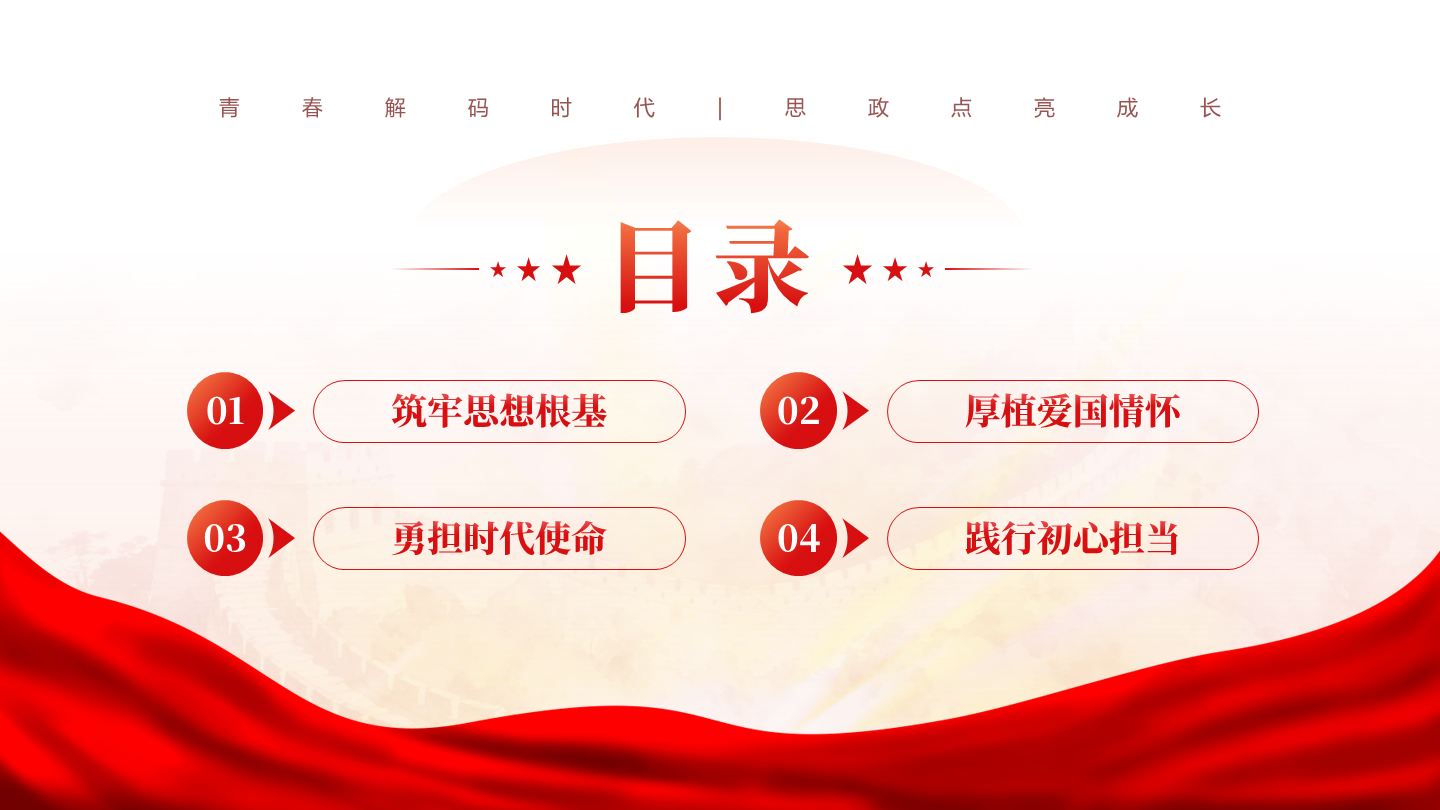 青春解码时代 | 思政点亮成长

目录

01 筑牢思想根基

02 厚植爱国情怀

03 勇担时代使命

04 践行初心担当